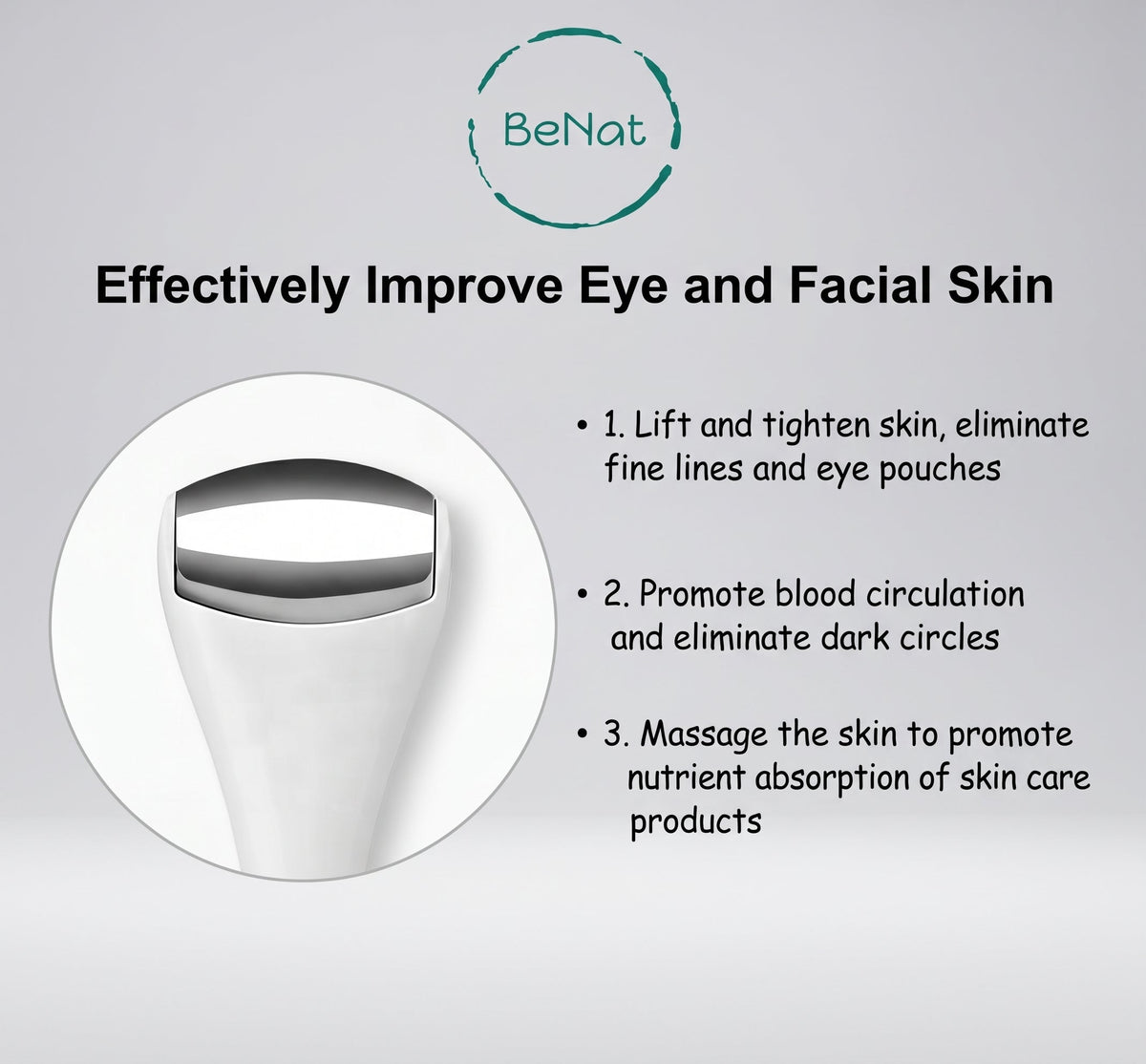 BeNat

Effectively Improve Eye and Facial Skin

• 1. Lift and tighten skin, eliminate fine lines and eye pouches

• 2. Promote blood circulation and eliminate dark circles

• 3. Massage the skin to promote nutrient absorption of skin care products